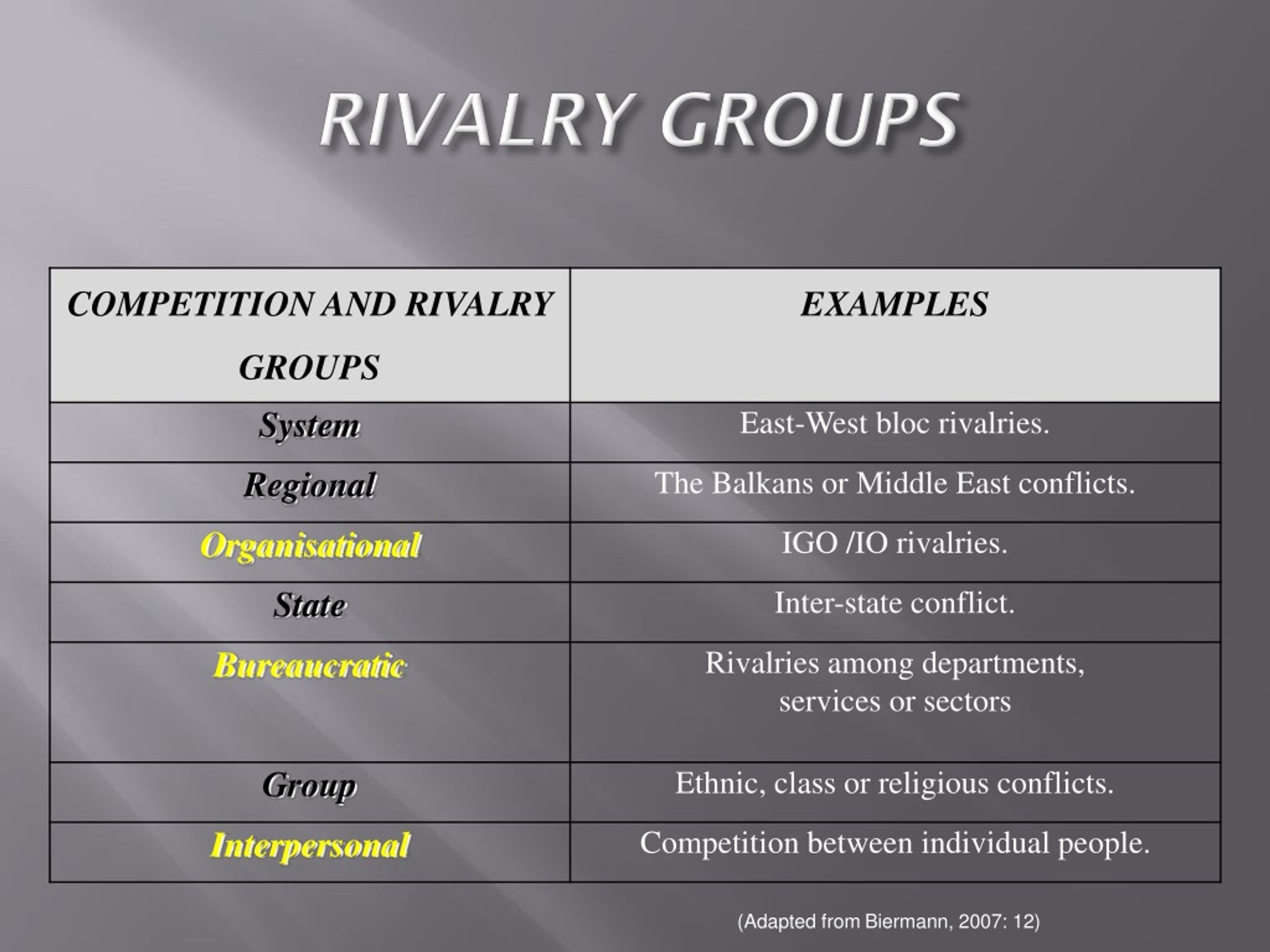 RIVALRY GROUPS

| COMPETITION AND RIVALRY GROUPS | EXAMPLES |
|---|---|
| System | East-West bloc rivalries. |
| Regional | The Balkans or Middle East conflicts. |
| Organisational | IGO /IO rivalries. |
| State | Inter-state conflict. |
| Bureaucratic | Rivalries among departments, services or sectors |
| Group | Ethnic, class or religious conflicts. |
| Interpersonal | Competition between individual people. |

(Adapted from Biermann, 2007: 12)